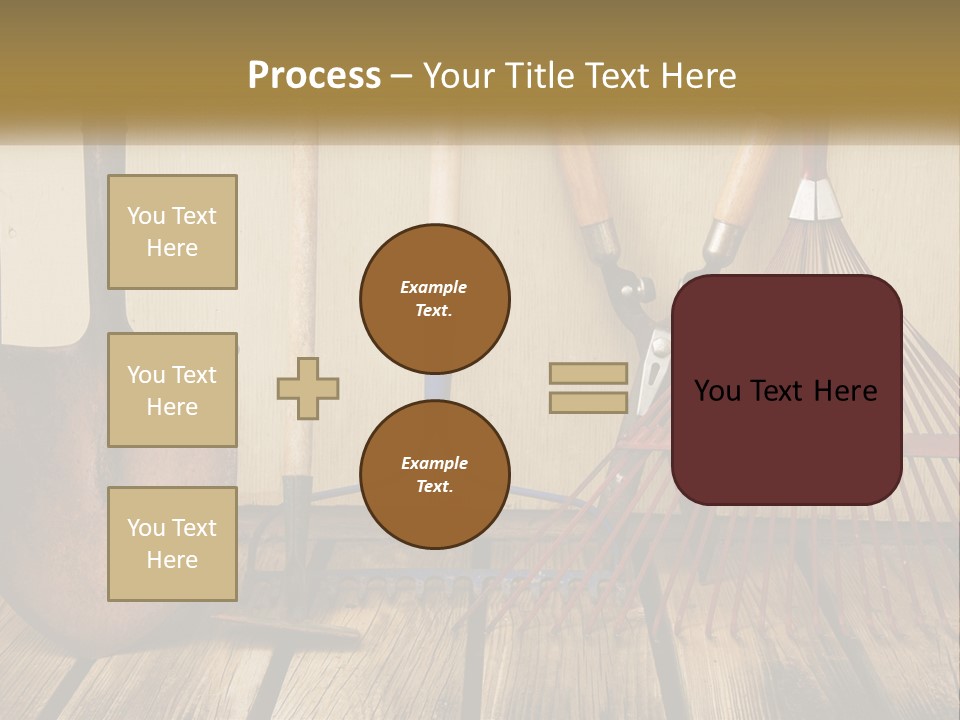 Process – Your Title Text Here

You Text Here

You Text Here

You Text Here

Example Text.

Example Text.

You Text Here